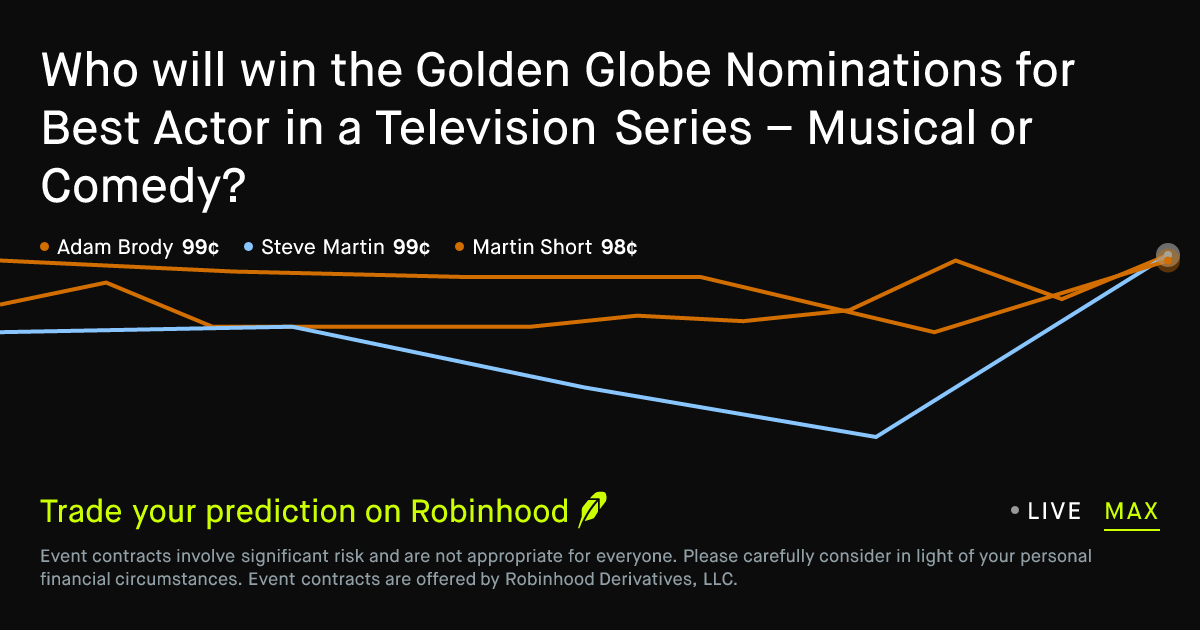 Who will win the Golden Globe Nominations for Best Actor in a Television Series – Musical or Comedy?

Adam Brody 99¢ Steve Martin 99¢ Martin Short 98¢

Trade your prediction on Robinhood

LIVE MAX

Event contracts involve significant risk and are not appropriate for everyone. Please carefully consider in light of your personal financial circumstances. Event contracts are offered by Robinhood Derivatives, LLC.